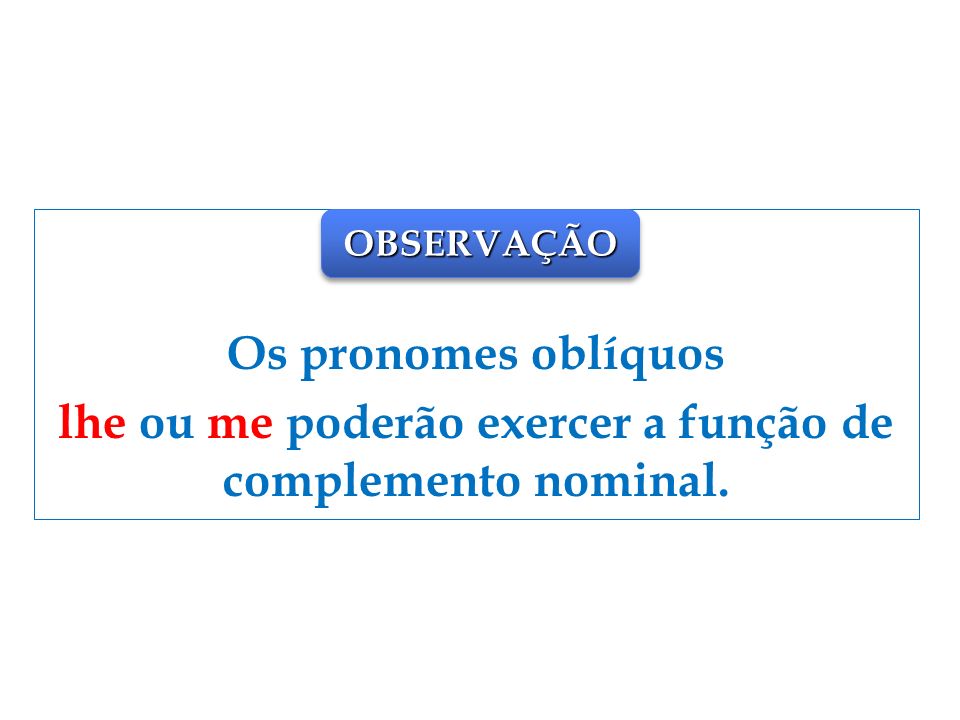 OBSERVAÇÃO

Os pronomes oblíquos lhe ou me poderão exercer a função de complemento nominal.